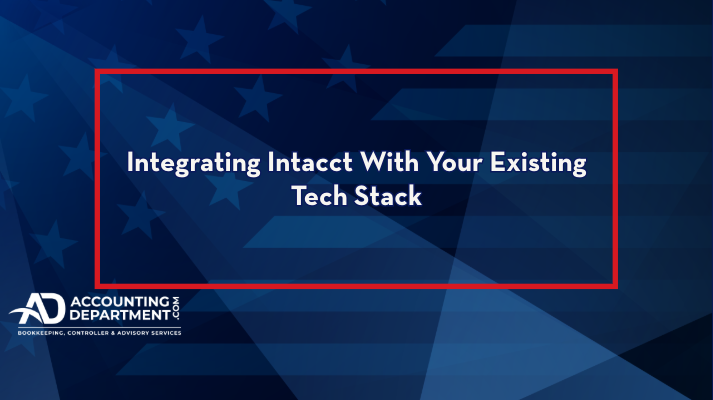 Integrating Intacct With Your Existing Tech Stack

AD ACCOUNTING DEPARTMENT .COM
BOOKKEEPING, CONTROLLER & ADVISORY SERVICES